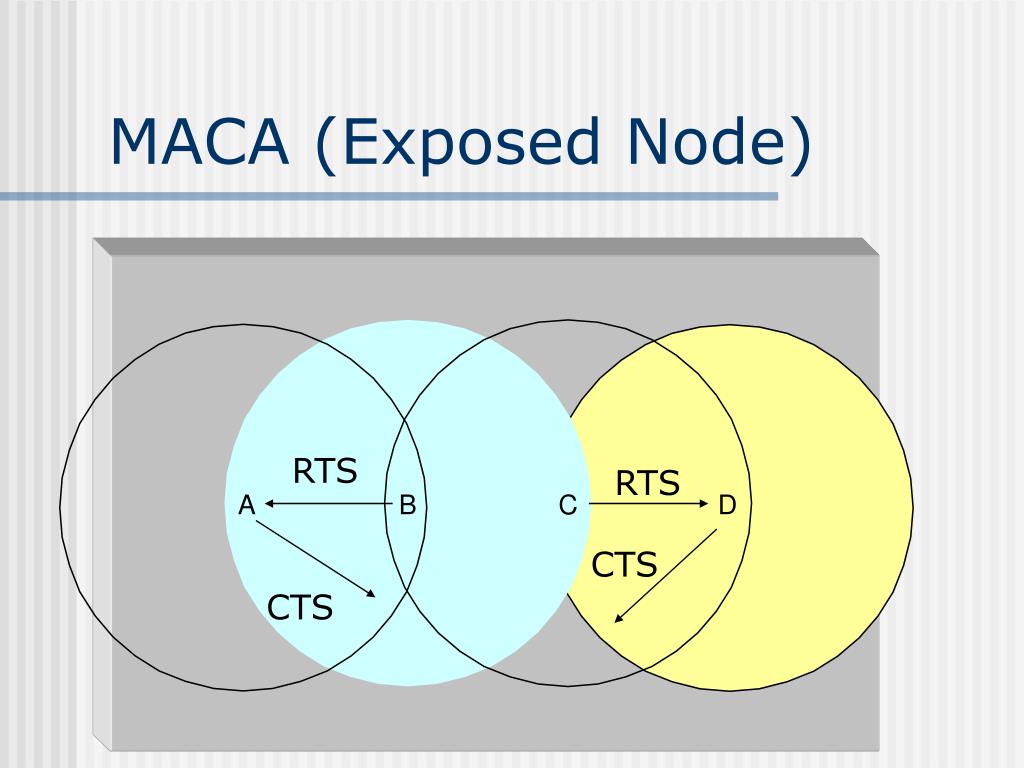 MACA (Exposed Node)

RTS
A
B
CTS
C
RTS
D
CTS